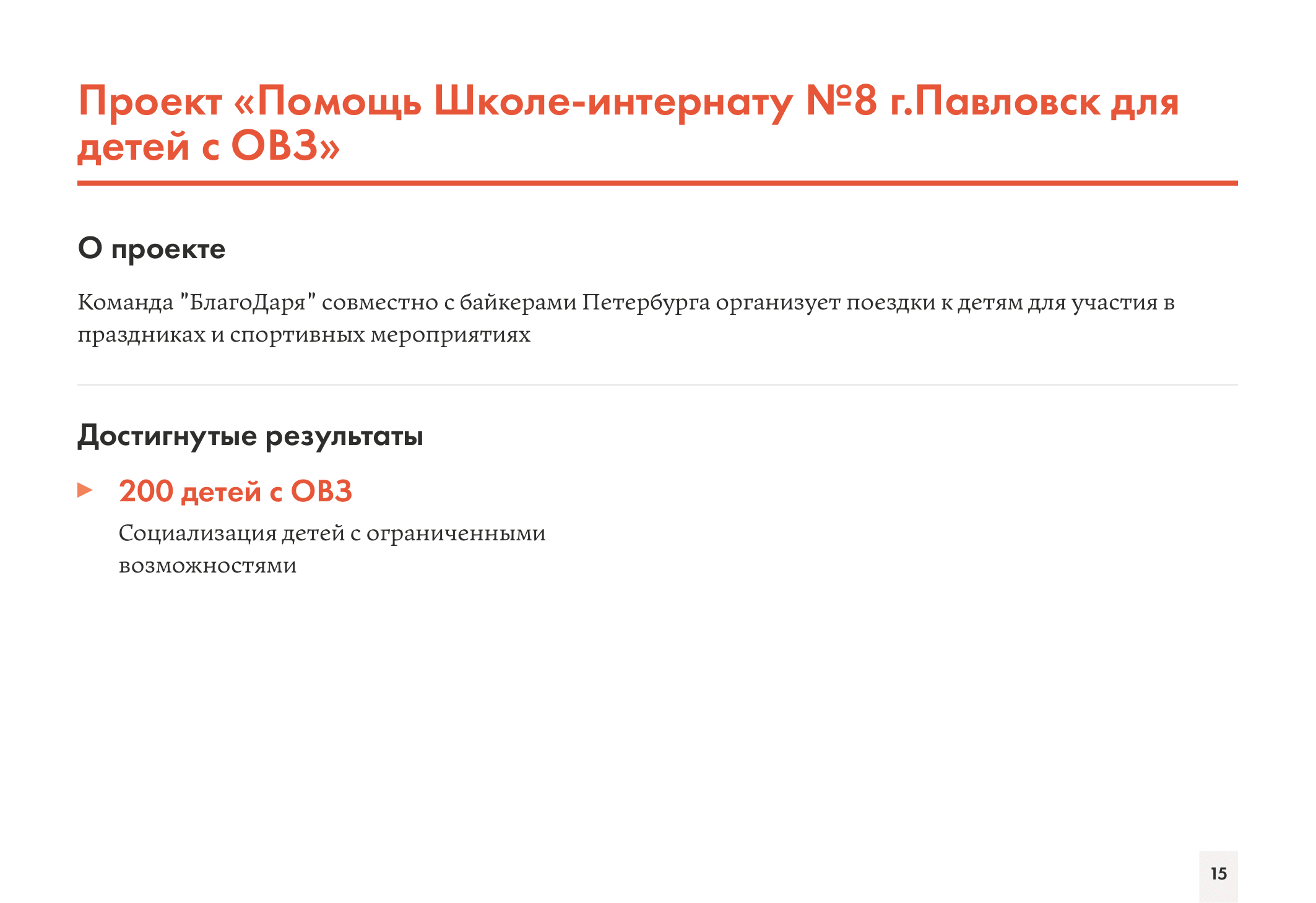 Проект «Помощь Школе-интернату №8 г.Павловск для детей с ОВЗ»

О проекте

Команда "БлагоДаря" совместно с байкерами Петербурга организует поездки к детям для участия в праздниках и спортивных мероприятиях

Достигнутые результаты

200 детей с ОВЗ

Социализация детей с ограниченными возможностями

15